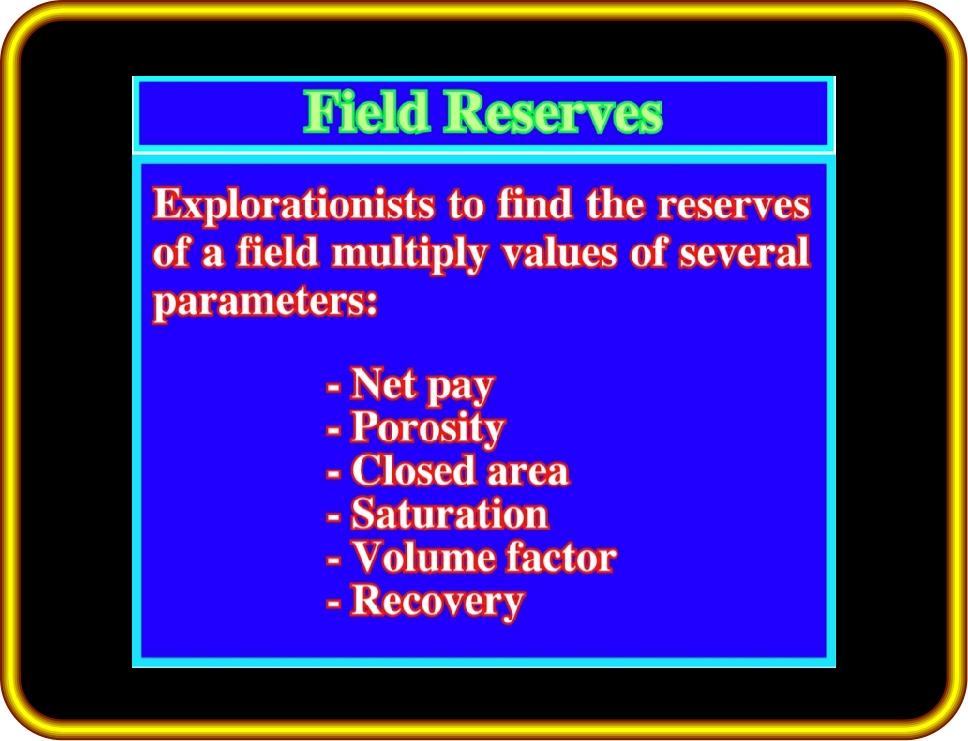 Field Reserves

Explorationists to find the reserves of a field multiply values of several parameters:

- Net pay
- Porosity
- Closed area
- Saturation
- Volume factor
- Recovery